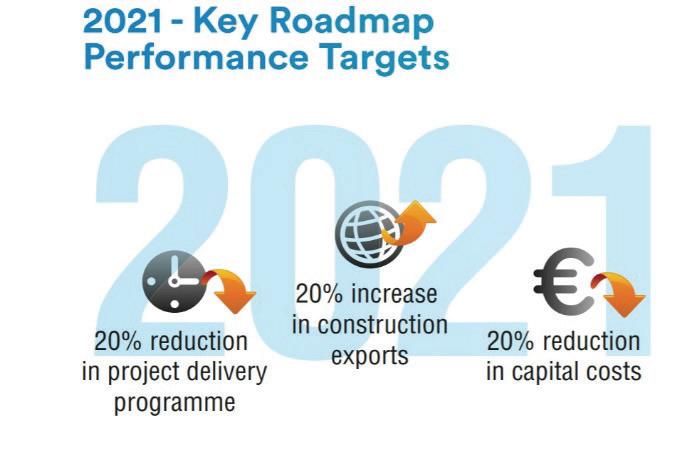 2021 - Key Roadmap Performance Targets

2021

20% reduction in project delivery programme

20% increase in construction exports

20% reduction in capital costs